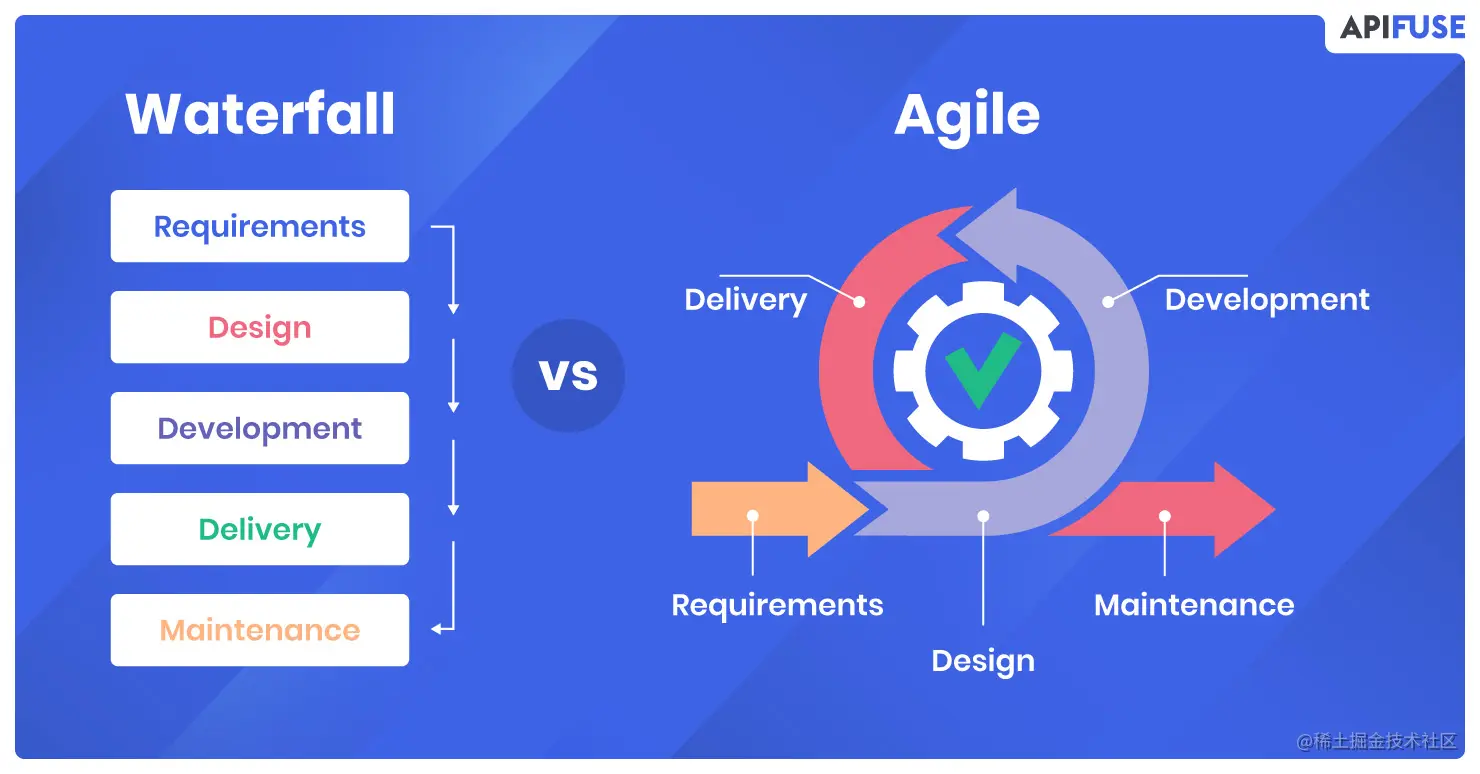 APIFUSE

Waterfall

Requirements

Design

Development

Delivery

Maintenance

VS

Agile

Delivery

Development

Requirements

Design

Maintenance

@稀土掘金技术社区